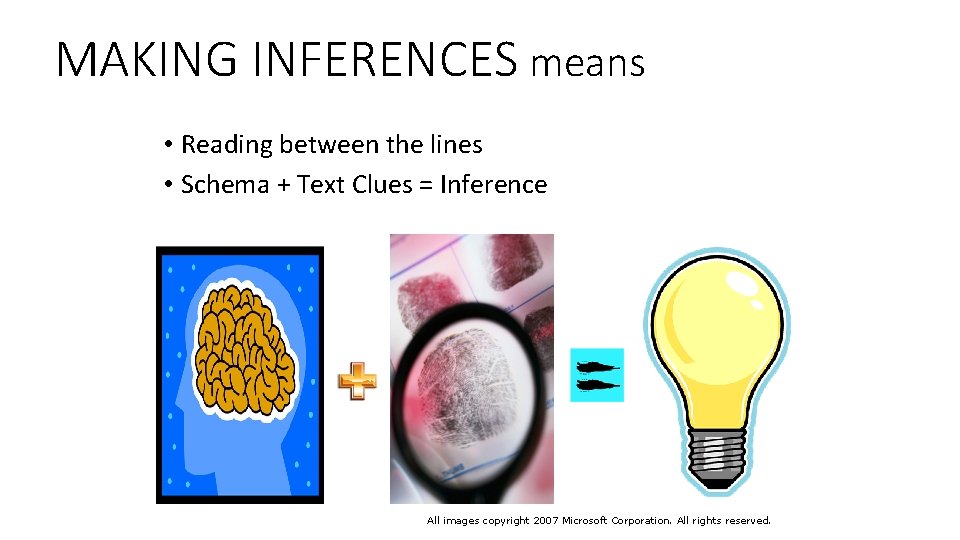 MAKING INFERENCES means

• Reading between the lines
• Schema + Text Clues = Inference

All images copyright 2007 Microsoft Corporation. All rights reserved.